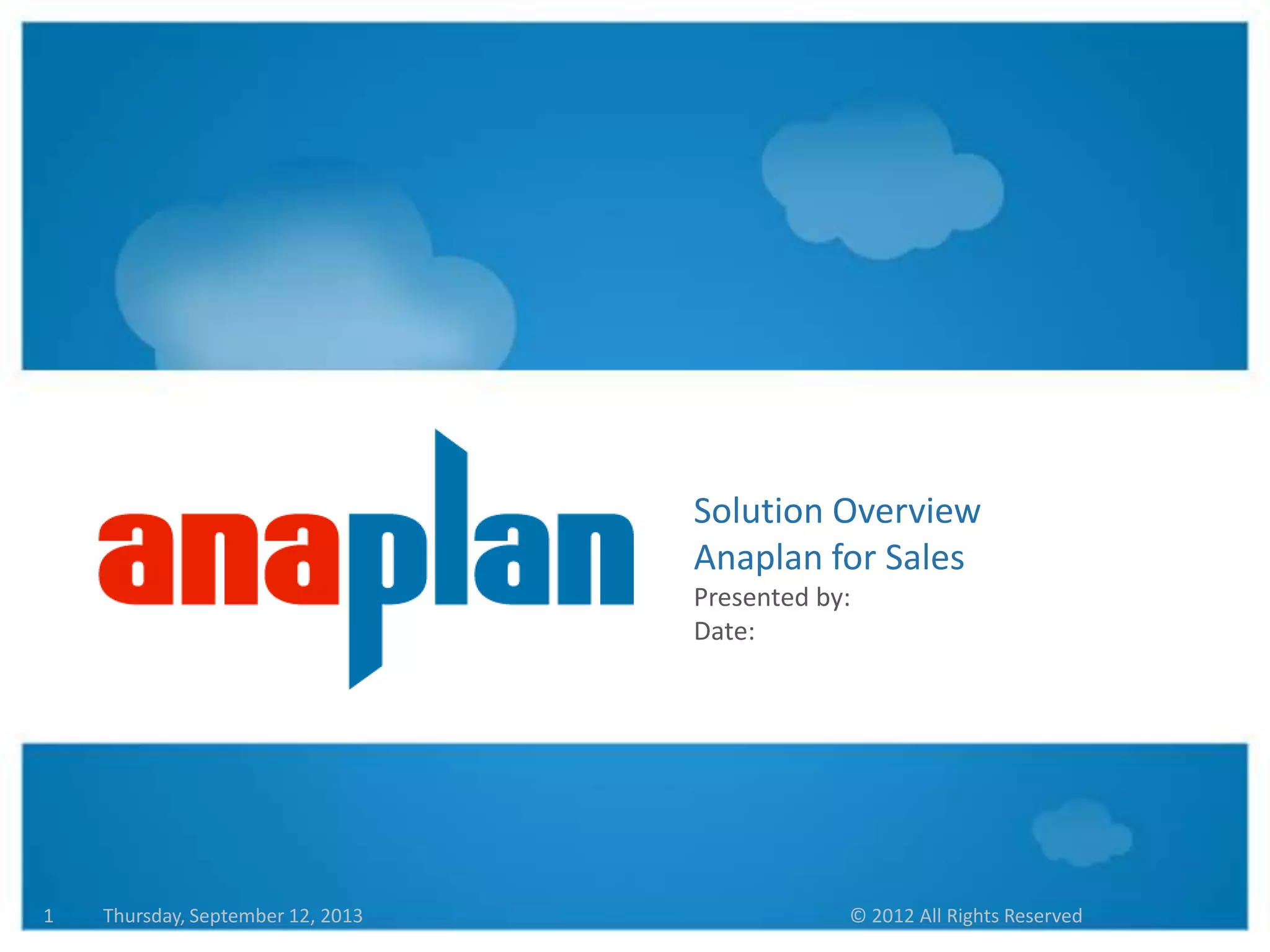 anaplan

Solution Overview
Anaplan for Sales
Presented by:
Date:

1 Thursday, September 12, 2013 © 2012 All Rights Reserved